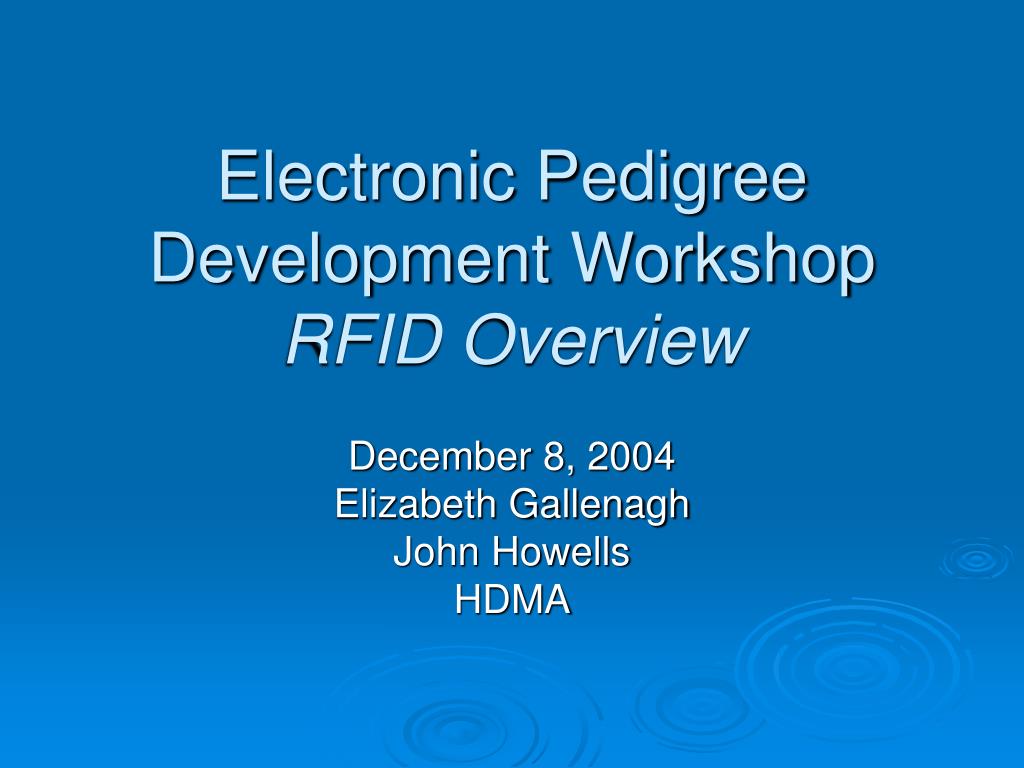 Electronic Pedigree Development Workshop
RFID Overview

December 8, 2004
Elizabeth Gallenagh
John Howells
HDMA